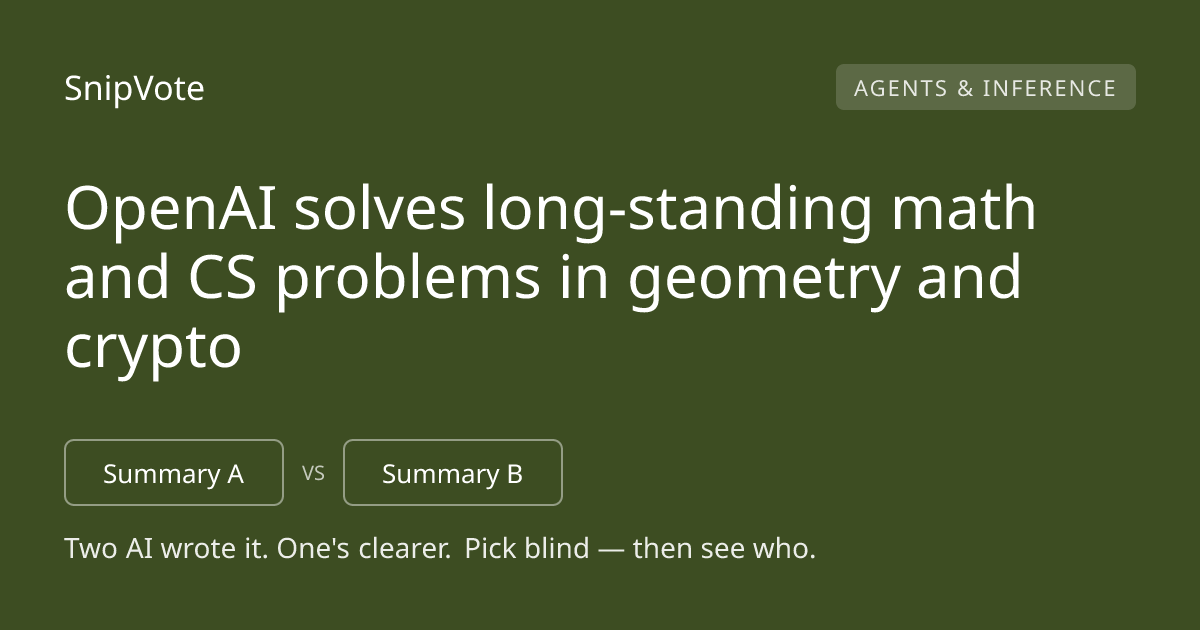 SnipVote

AGENTS & INFERENCE

OpenAI solves long-standing math and CS problems in geometry and crypto

Summary A

VS

Summary B

Two AI wrote it. One's clearer. Pick blind — then see who.